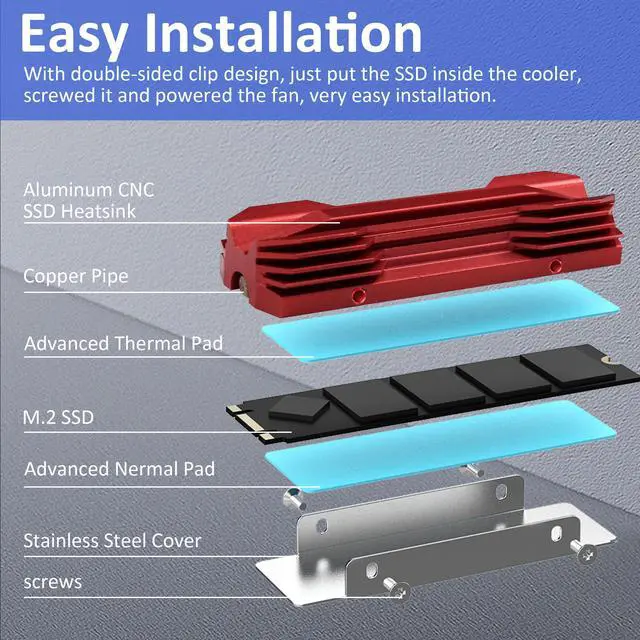 Easy Installation

With double-sided clip design, just put the SSD inside the cooler, screwed it and powered the fan, very easy installation.

Aluminum CNC SSD Heatsink

Copper Pipe

Advanced Thermal Pad

M.2 SSD

Advanced Nermal Pad

Stainless Steel Cover

screws